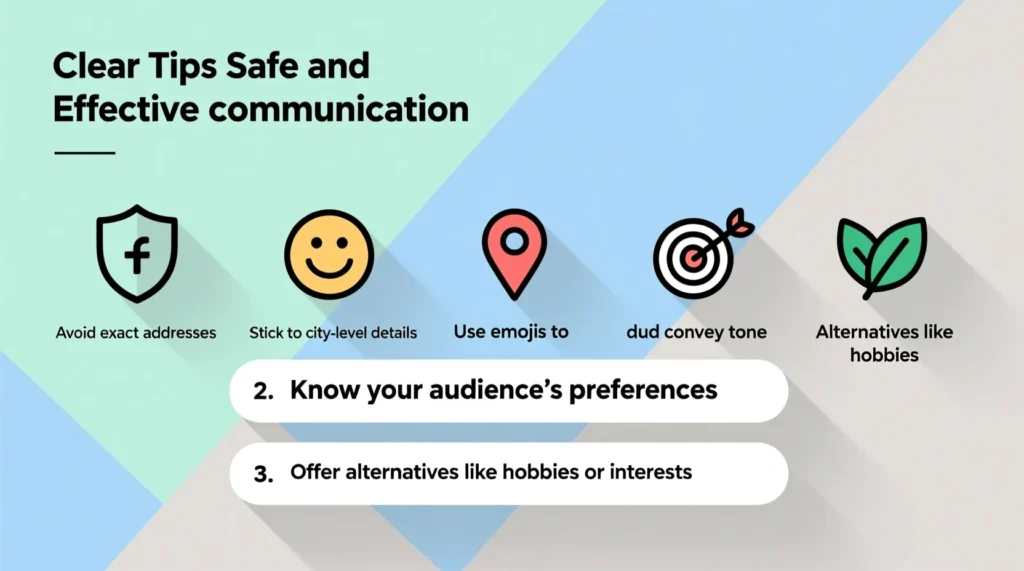 Clear Tips Safe and Effective communication

f

Avoid exact addresses

Stick to city-level details

Use emojis to

dud convey tone

Alternatives like hobbies

2. Know your audience's preferences

3. Offer alternatives like hobbies or interests